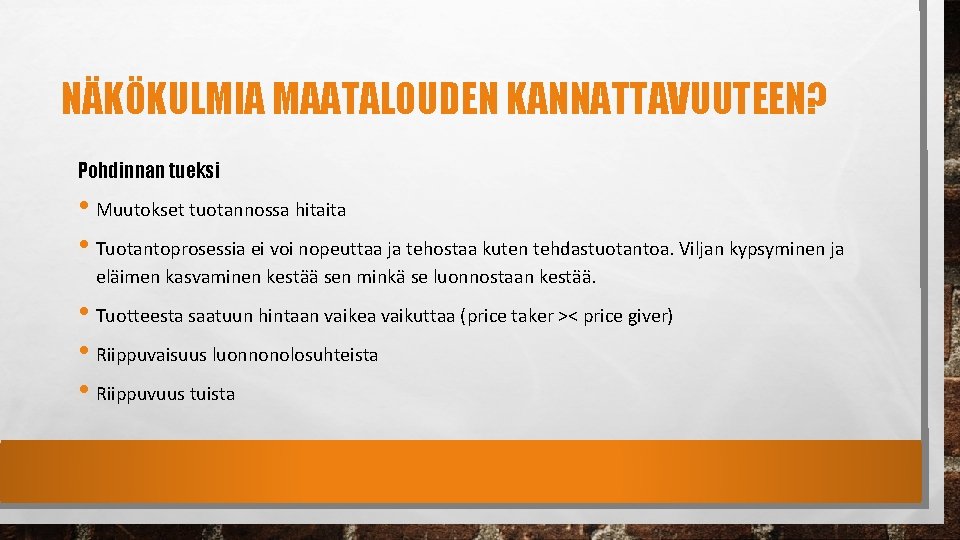 NÄKÖKULMIA MAATALOUDEN KANNATTAVUUTEEN?

Pohdinnan tueksi

• Muutokset tuotannossa hitaita

• Tuotantoprosessia ei voi nopeuttaa ja tehostaa kuten tehdastuotantoa. Viljan kypsyminen ja eläimen kasvaminen kestää sen minkä se luonnostaan kestää.

• Tuotteesta saatuun hintaan vaikea vaikuttaa (price taker >< price giver)

• Riippuvaisuus luonnonolosuhteista

• Riippuvuus tuista